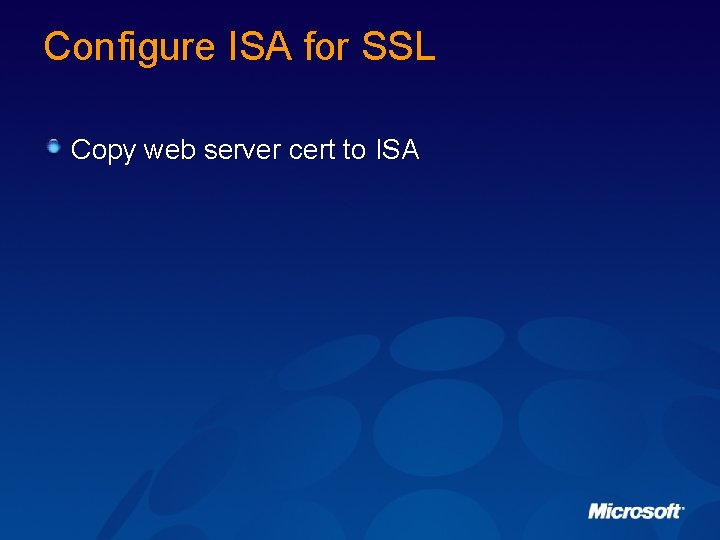 Configure ISA for SSL

Copy web server cert to ISA

Microsoft